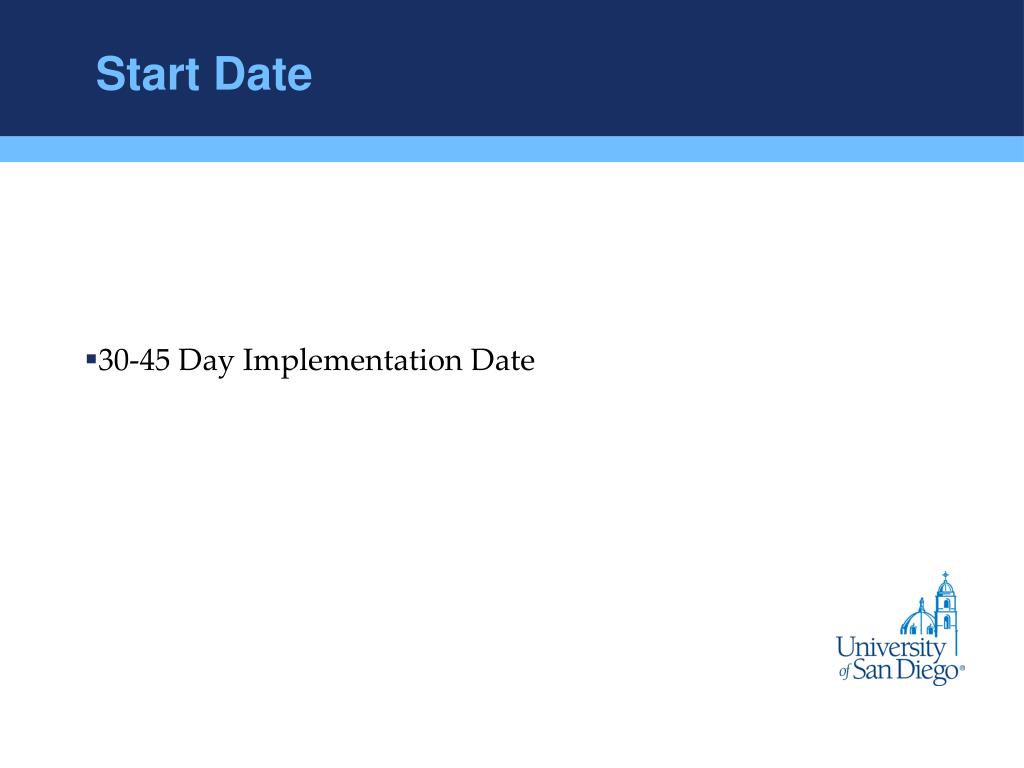 Start Date

▪30-45 Day Implementation Date

University of San Diego®